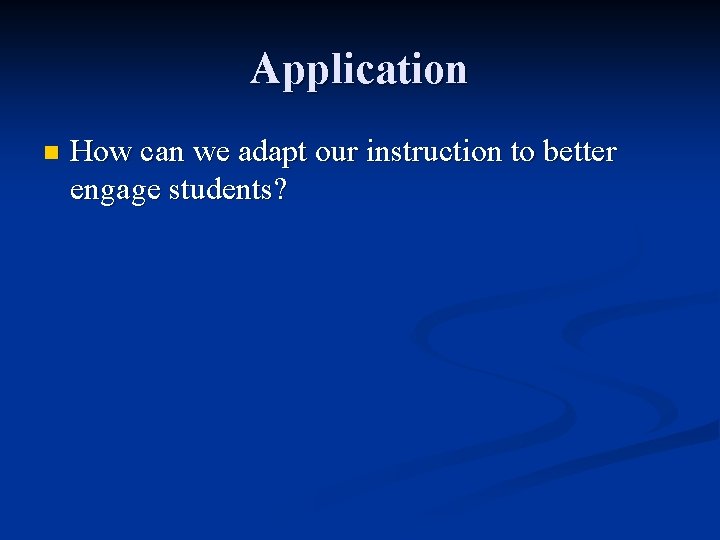 Application

How can we adapt our instruction to better engage students?